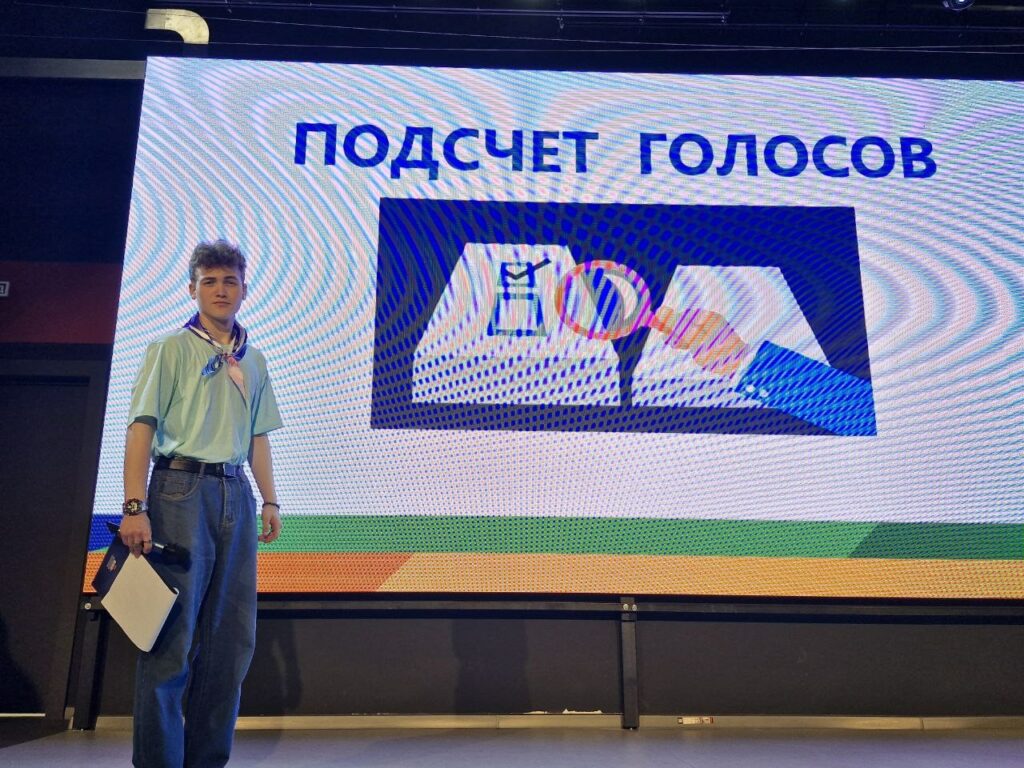 ПОДСЧЕТ ГОЛОСОВ